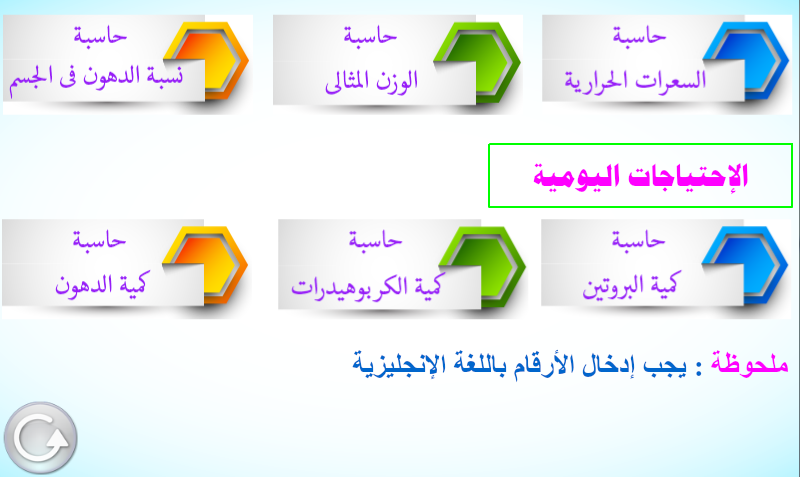 حاسبة
السعرات الحرارية

حاسبة
الوزن المثالى

حاسبة
نسبة الدهون فى الجسم

الإحتياجات اليومية

حاسبة
كمية البروتين

حاسبة
كمية الكربوهيدرات

حاسبة
كمية الدهون

ملحوظة : يجب إدخال الأرقام باللغة الإنجليزية